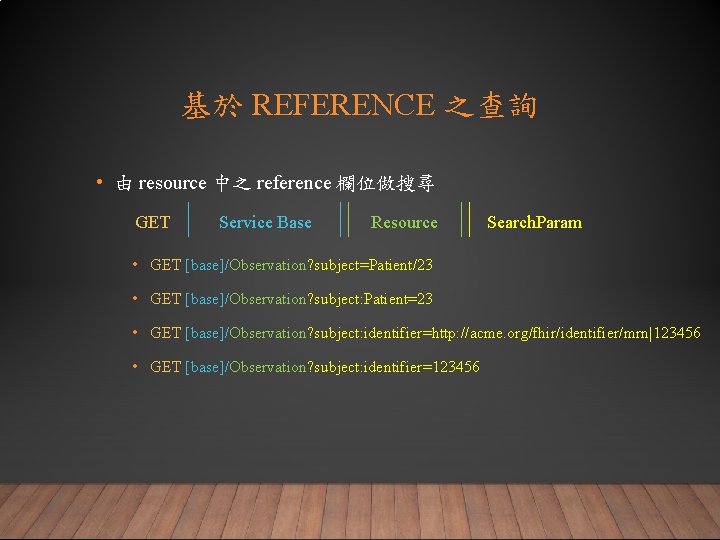 基於 REFERENCE 之查詢

• 由 resource 中之 reference 欄位做搜尋

GET | Service Base || Resource || SearchParam

• GET [base]/Observation?subject=Patient/23
• GET [base]/Observation?subject:Patient=23
• GET [base]/Observation?subject:identifier=http://acme.org/fhir/identifier/mrn|123456
• GET [base]/Observation?subject:identifier=123456